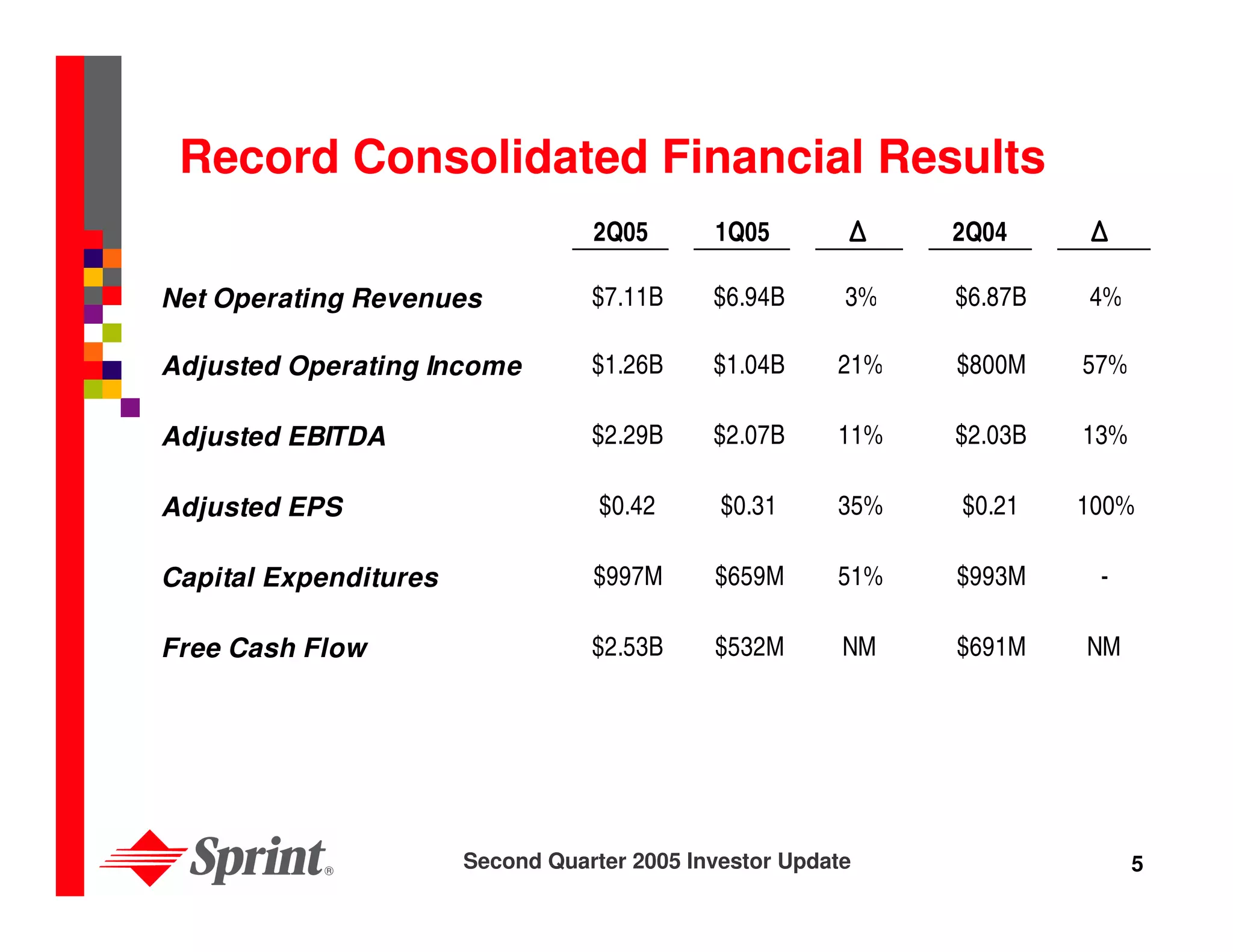 Record Consolidated Financial Results

| | 2Q05 | 1Q05 | Δ | 2Q04 | Δ |
|---|---|---|---|---|---|
| Net Operating Revenues | \$7.11B | \$6.94B | 3% | \$6.87B | 4% |
| Adjusted Operating Income | \$1.26B | \$1.04B | 21% | \$800M | 57% |
| Adjusted EBITDA | \$2.29B | \$2.07B | 11% | \$2.03B | 13% |
| Adjusted EPS | \$0.42 | \$0.31 | 35% | \$0.21 | 100% |
| Capital Expenditures | \$997M | \$659M | 51% | \$993M | - |
| Free Cash Flow | \$2.53B | \$532M | NM | \$691M | NM |

Sprint®

Second Quarter 2005 Investor Update

5